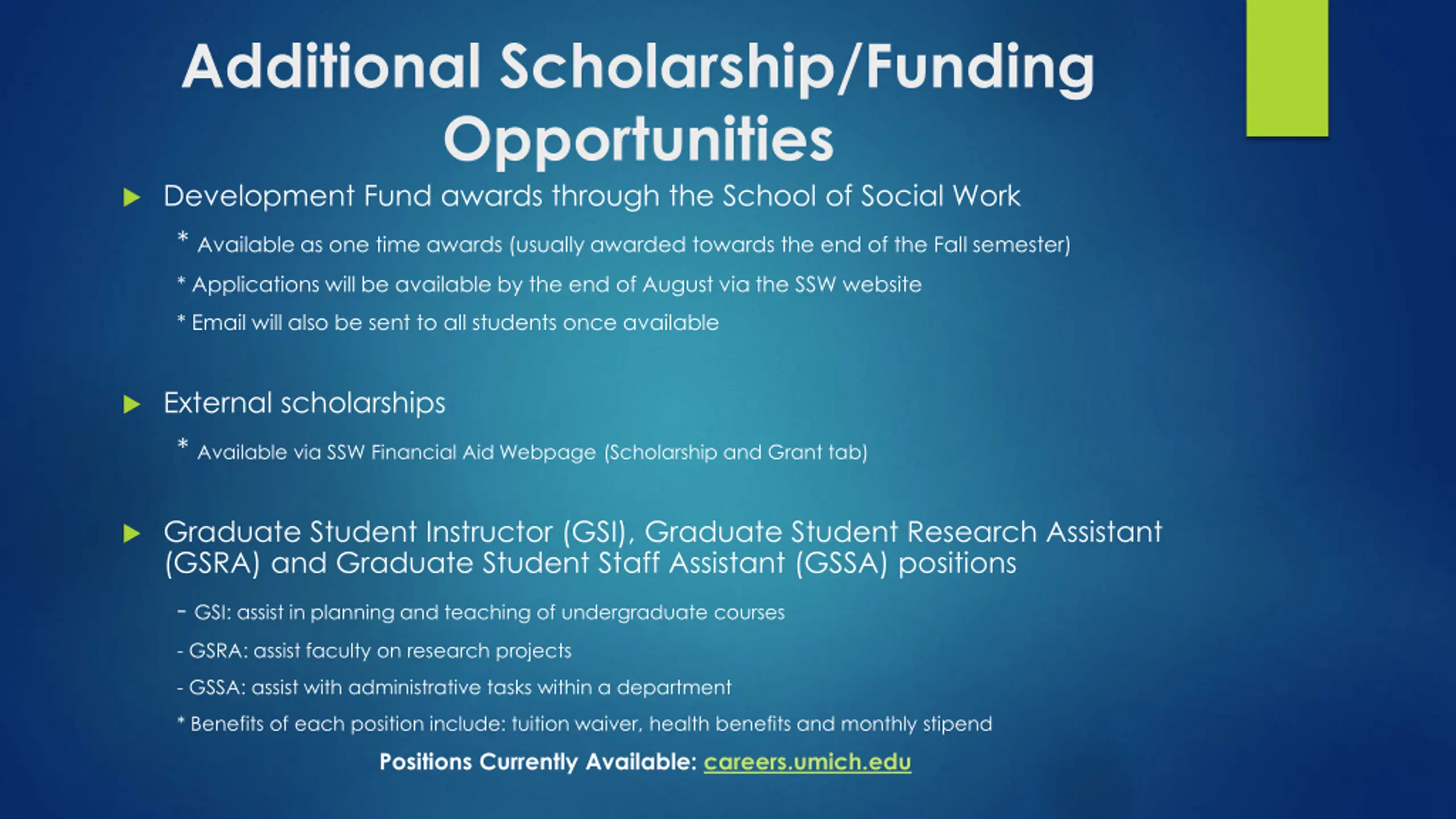 Additional Scholarship/Funding Opportunities

Development Fund awards through the School of Social Work

* Available as one time awards (usually awarded towards the end of the Fall semester)

* Applications will be available by the end of August via the SSW website

* Email will also be sent to all students once available

External scholarships

* Available via SSW Financial Aid Webpage (Scholarship and Grant tab)

Graduate Student Instructor (GSI), Graduate Student Research Assistant (GSRA) and Graduate Student Staff Assistant (GSSA) positions

- GSI: assist in planning and teaching of undergraduate courses

- GSRA: assist faculty on research projects

- GSSA: assist with administrative tasks within a department

* Benefits of each position include: tuition waiver, health benefits and monthly stipend

Positions Currently Available: careers.umich.edu